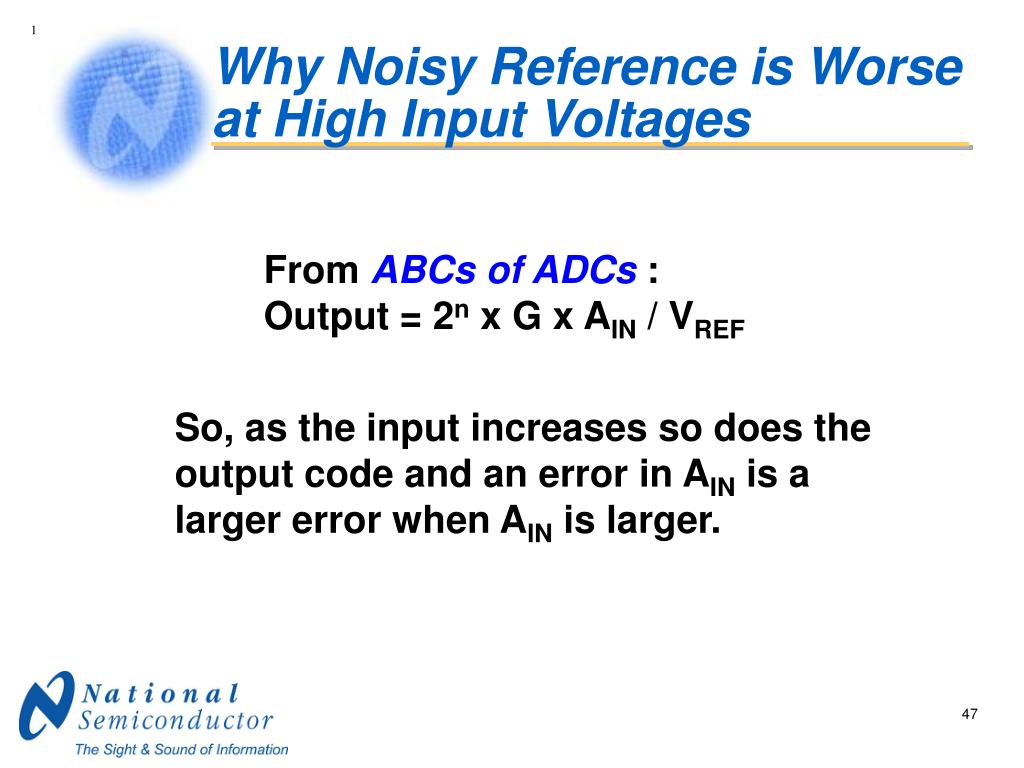 1

Why Noisy Reference is Worse at High Input Voltages

From ABCs of ADCs :
Output = $2^n$ x G x $A_{IN}$ / $V_{REF}$

So, as the input increases so does the output code and an error in $A_{IN}$ is a larger error when $A_{IN}$ is larger.

National Semiconductor
The Sight & Sound of Information

47